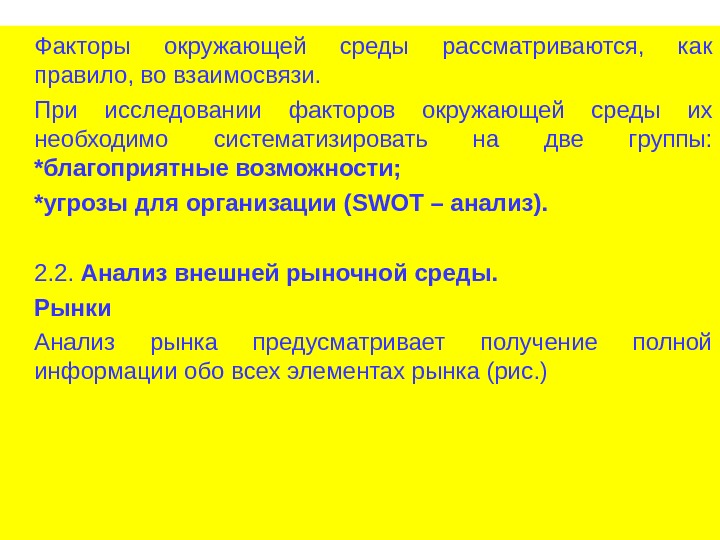 Факторы окружающей среды рассматриваются, как правило, во взаимосвязи.

При исследовании факторов окружающей среды их необходимо систематизировать на две группы: *благоприятные возможности;

*угрозы для организации (SWOT – анализ).

2.2. Анализ внешней рыночной среды.

Рынки

Анализ рынка предусматривает получение полной информации обо всех элементах рынка (рис.)